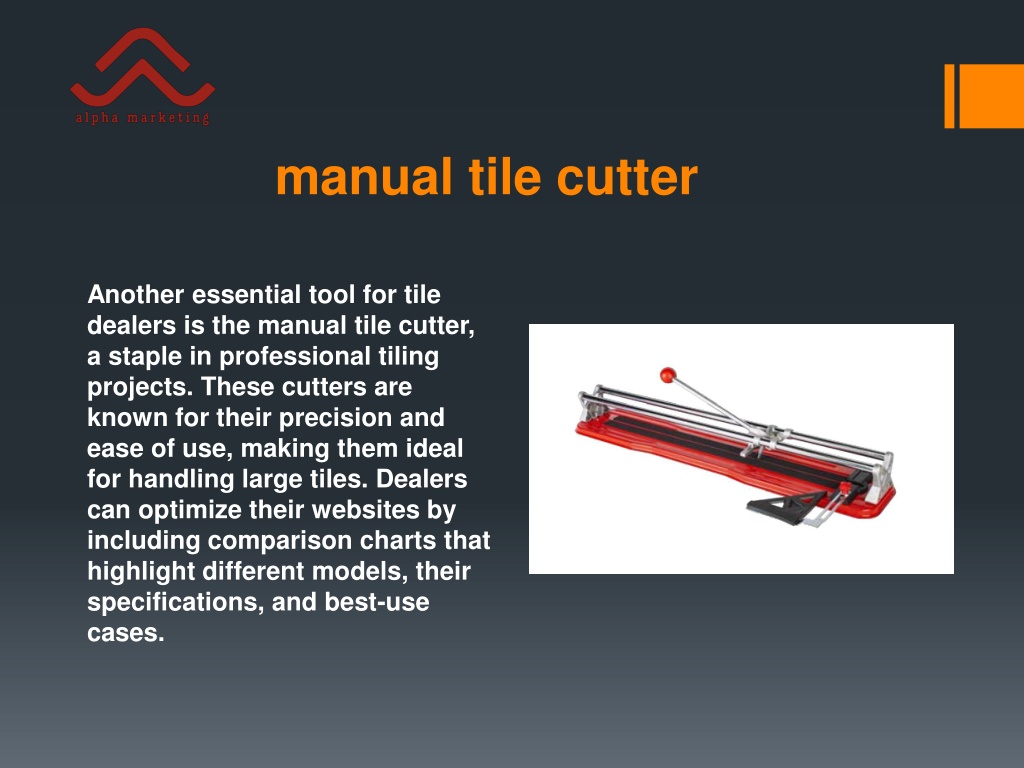 alpha marketing

manual tile cutter

Another essential tool for tile dealers is the manual tile cutter, a staple in professional tiling projects. These cutters are known for their precision and ease of use, making them ideal for handling large tiles. Dealers can optimize their websites by including comparison charts that highlight different models, their specifications, and best-use cases.